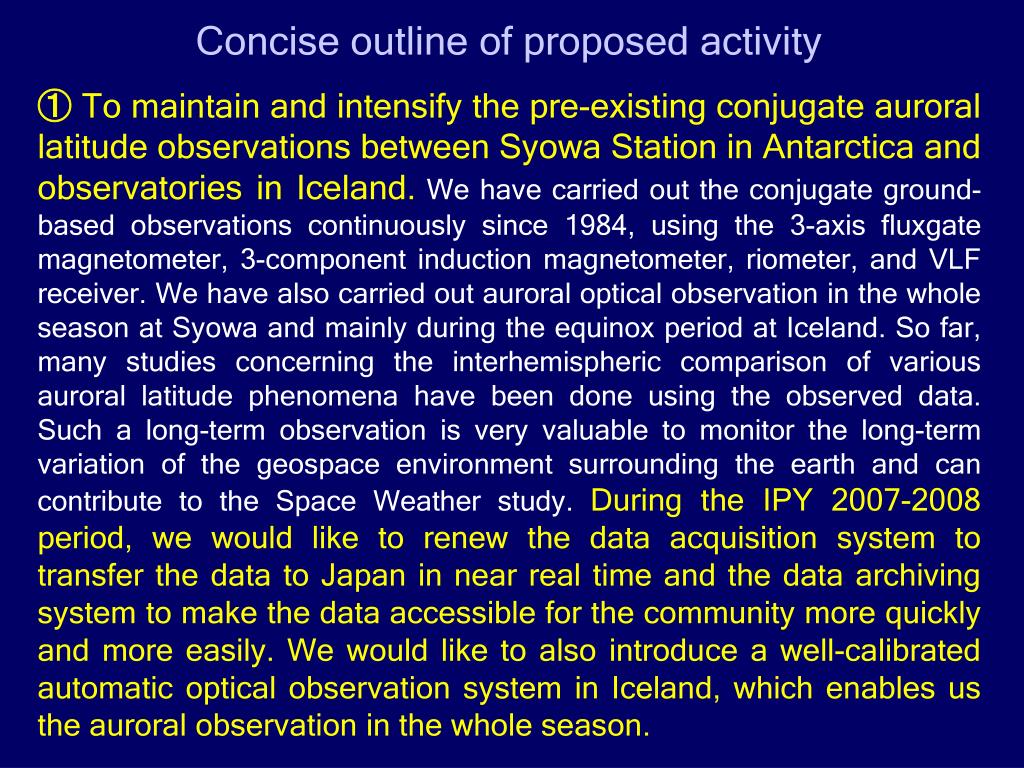 Concise outline of proposed activity

① To maintain and intensify the pre-existing conjugate auroral latitude observations between Syowa Station in Antarctica and observatories in Iceland. We have carried out the conjugate ground-based observations continuously since 1984, using the 3-axis fluxgate magnetometer, 3-component induction magnetometer, riometer, and VLF receiver. We have also carried out auroral optical observation in the whole season at Syowa and mainly during the equinox period at Iceland. So far, many studies concerning the interhemispheric comparison of various auroral latitude phenomena have been done using the observed data. Such a long-term observation is very valuable to monitor the long-term variation of the geospace environment surrounding the earth and can contribute to the Space Weather study. During the IPY 2007-2008 period, we would like to renew the data acquisition system to transfer the data to Japan in near real time and the data archiving system to make the data accessible for the community more quickly and more easily. We would like to also introduce a well-calibrated automatic optical observation system in Iceland, which enables us the auroral observation in the whole season.